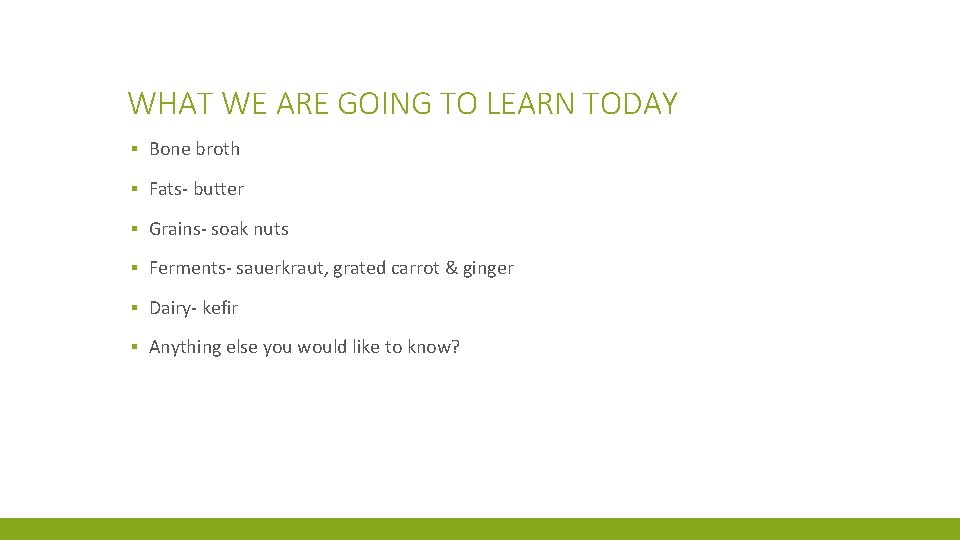 WHAT WE ARE GOING TO LEARN TODAY

▪ Bone broth

▪ Fats- butter

▪ Grains- soak nuts

▪ Ferments- sauerkraut, grated carrot & ginger

▪ Dairy- kefir

▪ Anything else you would like to know?